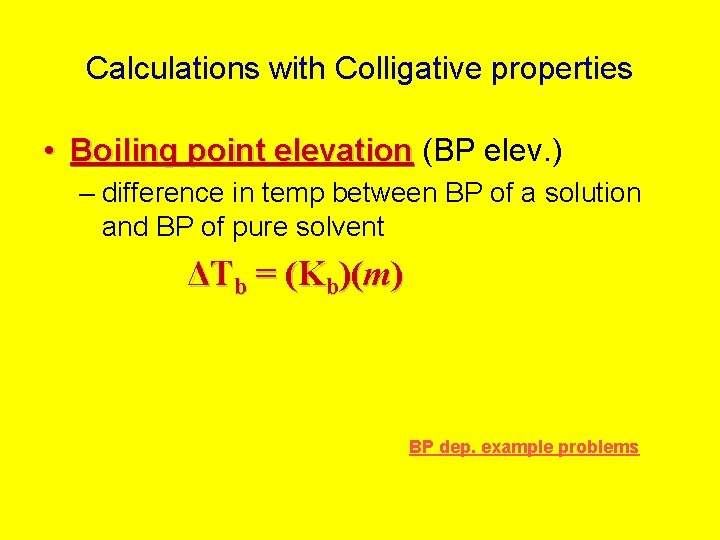 Calculations with Colligative properties

• Boiling point elevation (BP elev.)

– difference in temp between BP of a solution and BP of pure solvent

$\Delta T_b = (K_b)(m)$

BP dep. example problems